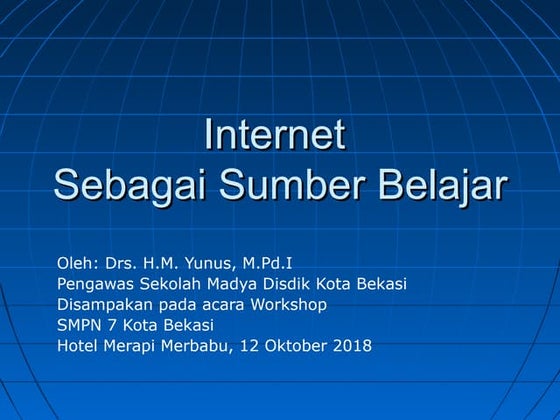 Internet
Sebagai Sumber Belajar

Oleh: Drs. H.M. Yunus, M.Pd.I
Pengawas Sekolah Madya Disdik Kota Bekasi
Disampakan pada acara Workshop
SMPN 7 Kota Bekasi
Hotel Merapi Merbabu, 12 Oktober 2018